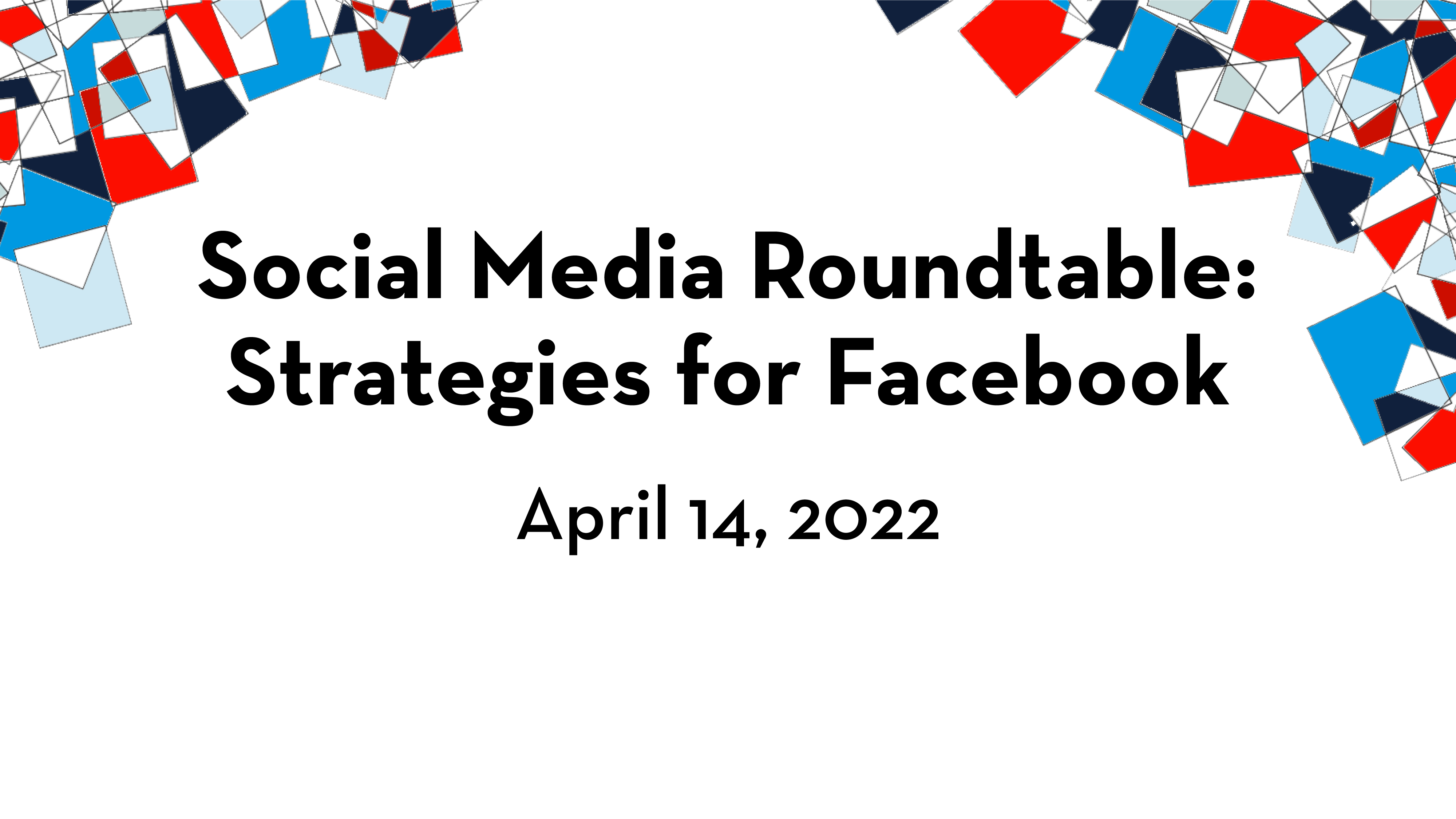 Social Media Roundtable: Strategies for Facebook

April 14, 2022